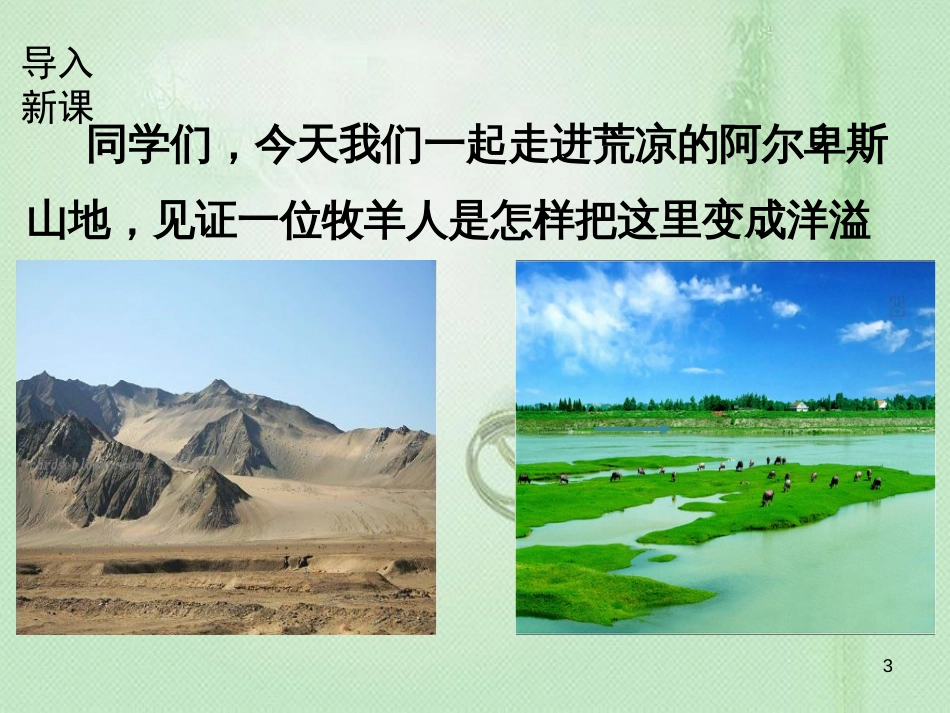 导入新课

同学们，今天我们一起走进荒凉的阿尔卑斯山地，见证一位牧羊人是怎样把这里变成洋溢

3